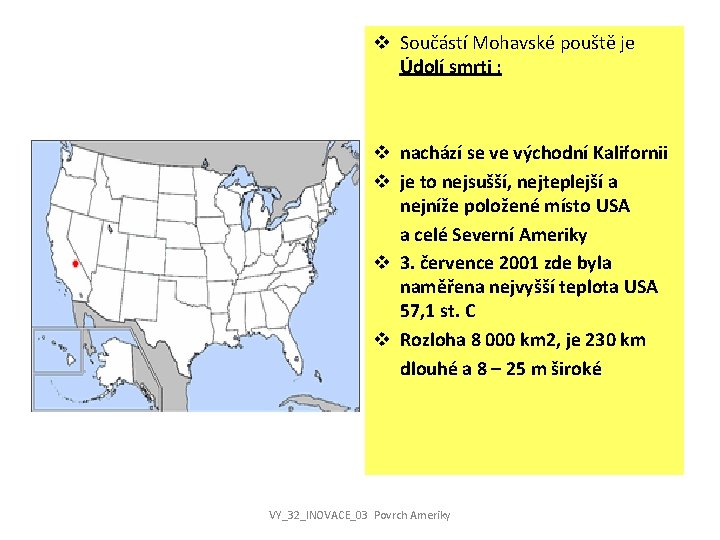 ❖ Součástí Mohavské pouště je Údolí smrti :

❖ nachází se ve východní Kalifornii
❖ je to nejsušší, nejteplejší a nejníže položené místo USA a celé Severní Ameriky
❖ 3. července 2001 zde byla naměřena nejvyšší teplota USA 57,1 st. C
❖ Rozloha 8 000 km2, je 230 km dlouhé a 8 – 25 m široké

VY_32_INOVACE_03 Povrch Ameriky